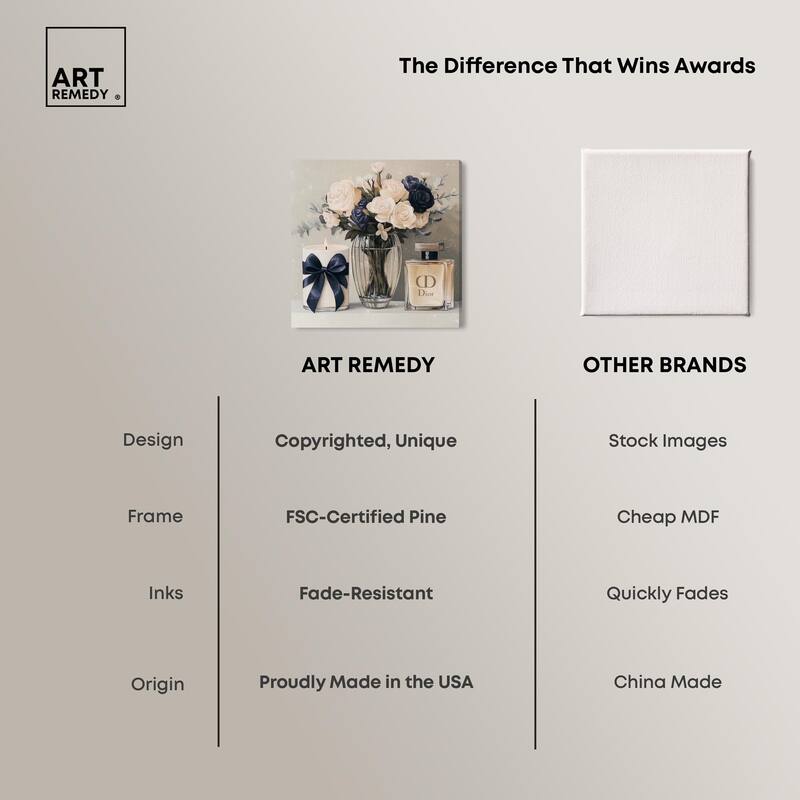 ART REMEDY ®

The Difference That Wins Awards

CD
Dior

| | ART REMEDY | OTHER BRANDS |
|---|---|---|
| Design | Copyrighted, Unique | Stock Images |
| Frame | FSC-Certified Pine | Cheap MDF |
| Inks | Fade-Resistant | Quickly Fades |
| Origin | Proudly Made in the USA | China Made |